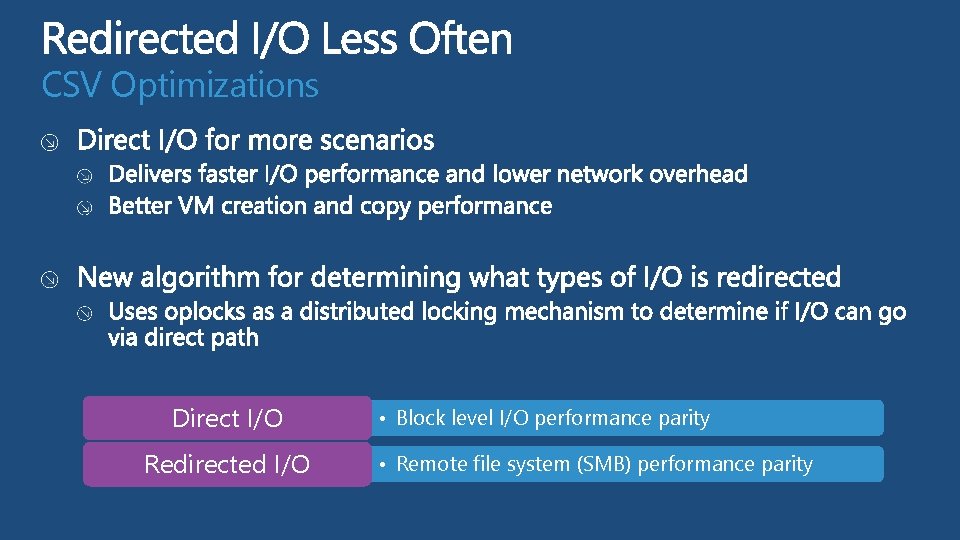 Redirected I/O Less Often
CSV Optimizations

Direct I/O for more scenarios
Delivers faster I/O performance and lower network overhead
Better VM creation and copy performance

New algorithm for determining what types of I/O is redirected
Uses oplocks as a distributed locking mechanism to determine if I/O can go via direct path

Direct I/O
• Block level I/O performance parity

Redirected I/O
• Remote file system (SMB) performance parity